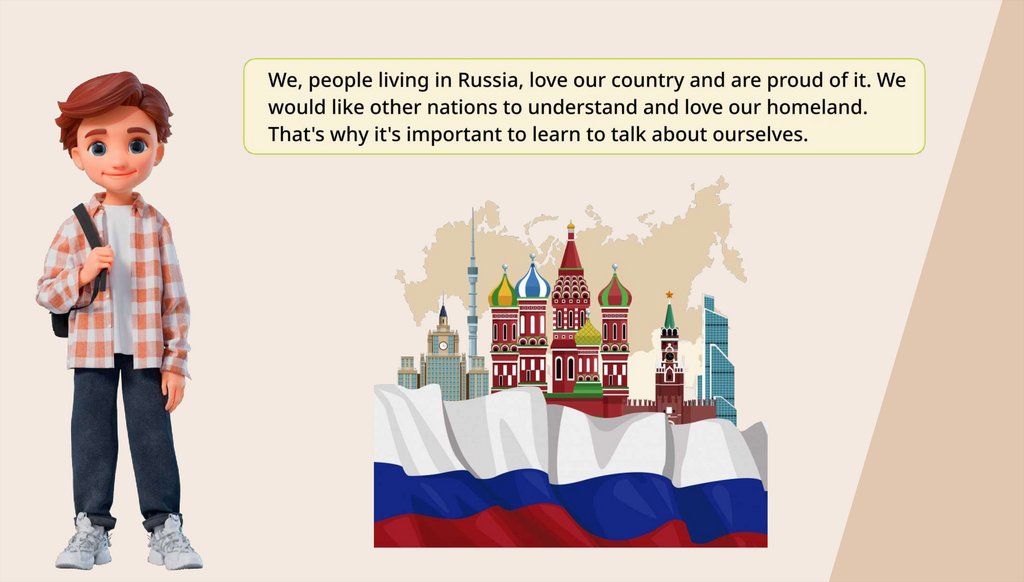 We, people living in Russia, love our country and are proud of it. We would like other nations to understand and love our homeland. That's why it's important to learn to talk about ourselves.